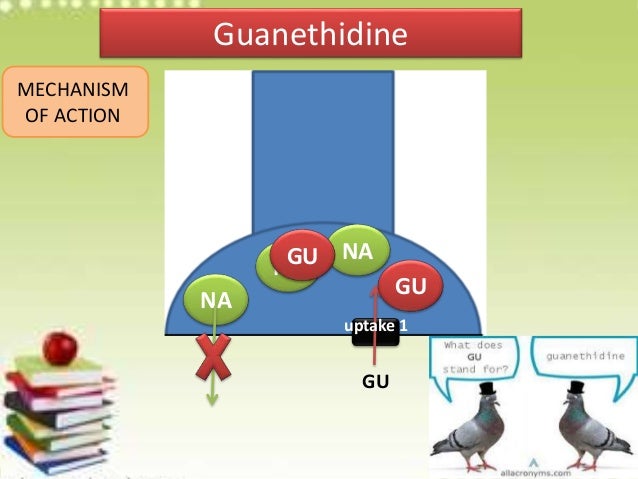 Guanethidine

MECHANISM OF ACTION

GU
NA
GU
NA
uptake 1
GU

What does GU stand for?

guanethidine

allacronyms.com